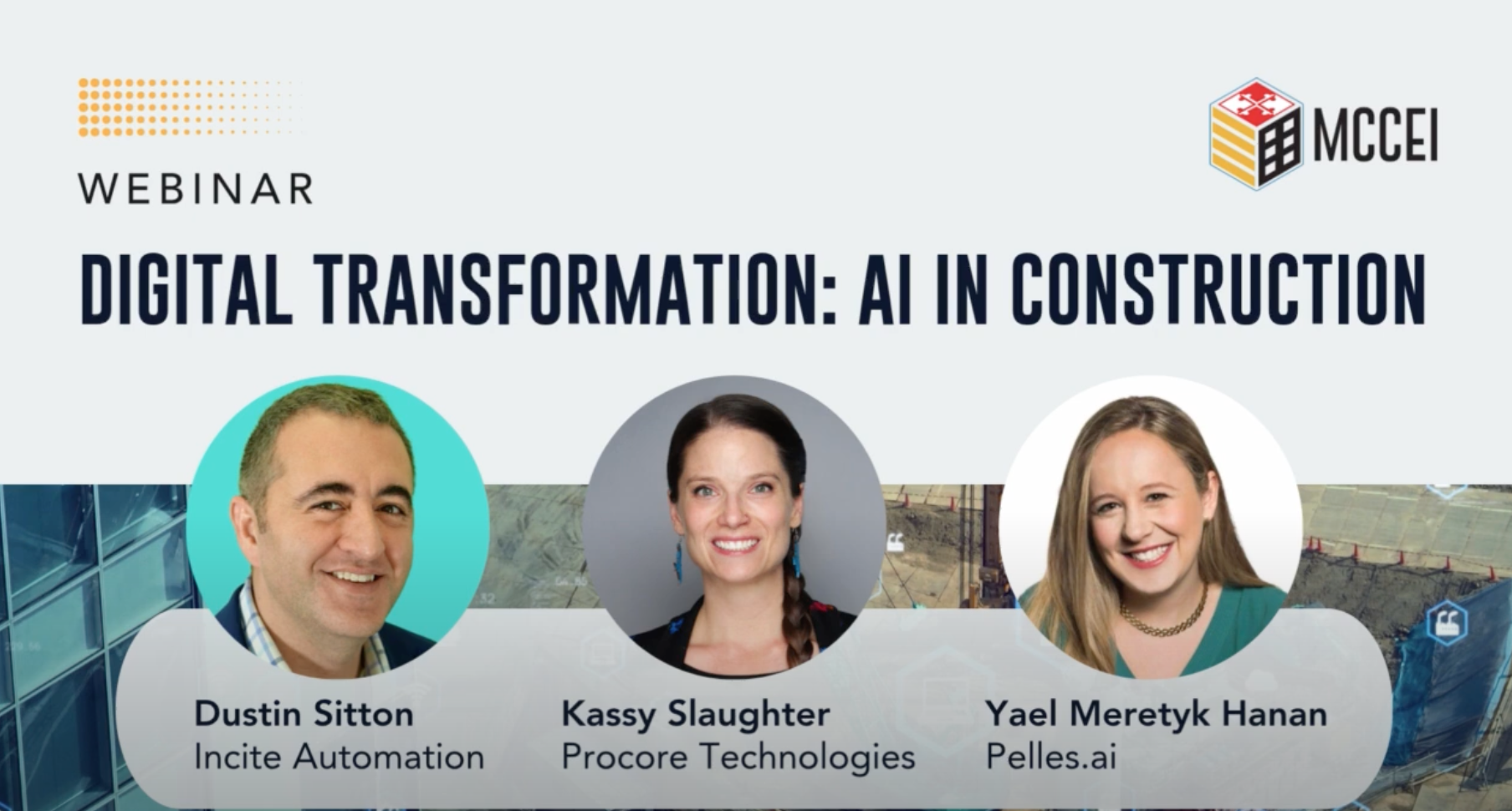 WEBINAR

MCCEI

DIGITAL TRANSFORMATION: AI IN CONSTRUCTION

Dustin Sitton
Incite Automation

Kassy Slaughter
Procore Technologies

Yael Meretyk Hanan
Pelles.ai